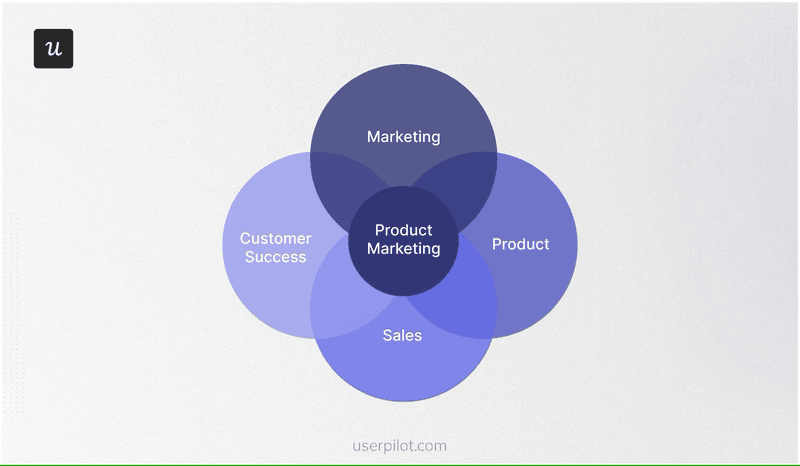 u

Marketing

Customer Success

Product Marketing

Product

Sales

userpilot.com